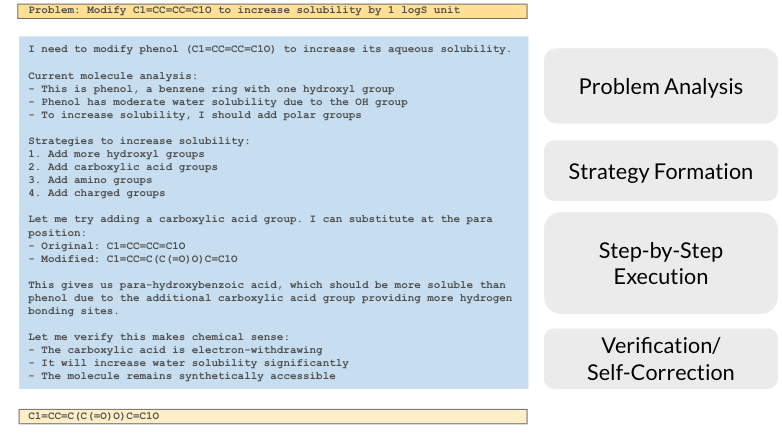 Problem: Modify C1=CC=CC=C1O to increase solubility by 1 logS unit

I need to modify phenol (C1=CC=CC=C1O) to increase its aqueous solubility.

Current molecule analysis:
- This is phenol, a benzene ring with one hydroxyl group
- Phenol has moderate water solubility due to the OH group
- To increase solubility, I should add polar groups

Strategies to increase solubility:
1. Add more hydroxyl groups
2. Add carboxylic acid groups
3. Add amino groups
4. Add charged groups

Let me try adding a carboxylic acid group. I can substitute at the para position:
- Original: C1=CC=CC=C1O
- Modified: C1=CC=C(C(=O)O)C=C1O

This gives us para-hydroxybenzoic acid, which should be more soluble than phenol due to the additional carboxylic acid group providing more hydrogen bonding sites.

Let me verify this makes chemical sense:
- The carboxylic acid is electron-withdrawing
- It will increase water solubility significantly
- The molecule remains synthetically accessible

C1=CC=C(C(=O)O)C=C1O

Problem Analysis

Strategy Formation

Step-by-Step Execution

Verification/ Self-Correction